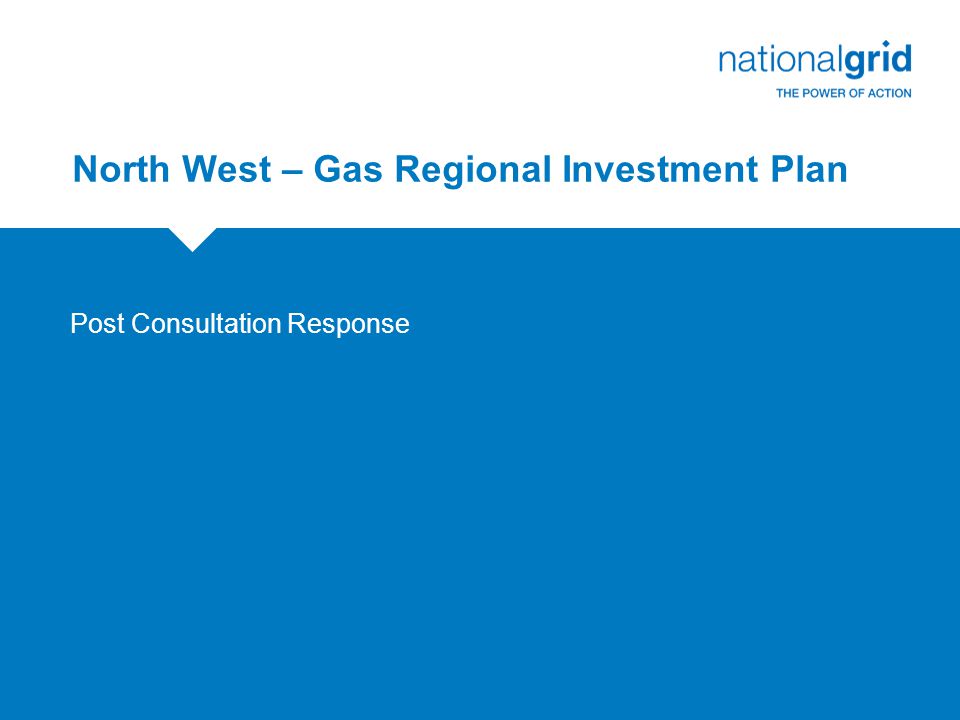 nationalgrid
THE POWER OF ACTION

North West – Gas Regional Investment Plan

Post Consultation Response